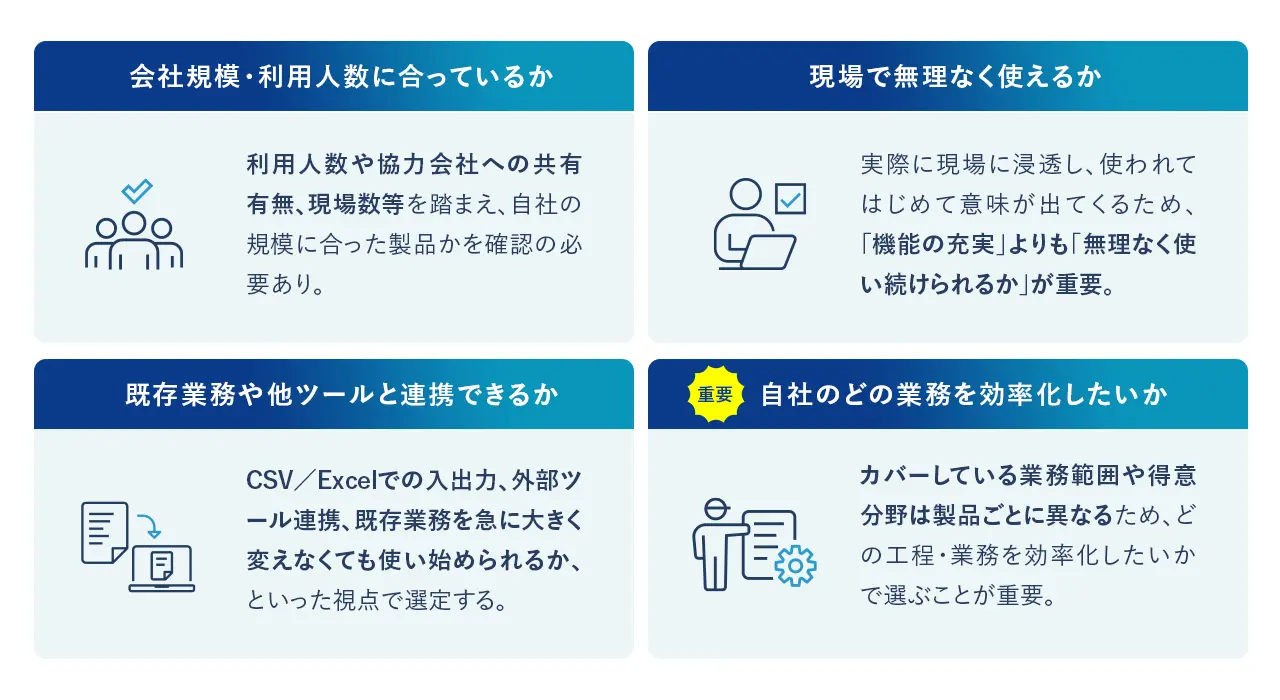 会社規模・利用人数に合っているか

利用人数や協力会社への共有有無、現場数等を踏まえ、自社の規模に合った製品かを確認の必要あり。

現場で無理なく使えるか

実際に現場に浸透し、使われてはじめて意味が出てくるため、「機能の充実」よりも「無理なく使い続けられるか」が重要。

既存業務や他ツールと連携できるか

CSV／Excelでの入出力、外部ツール連携、既存業務を急に大きく変えなくても使い始められるか、といった視点で選定する。

重要

自社のどの業務を効率化したいか

カバーしている業務範囲や得意分野は製品ごとに異なるため、どの工程・業務を効率化したいかで選ぶことが重要。